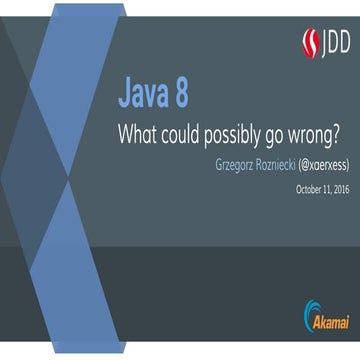 JDD

Java 8

What could possibly go wrong?

Grzegorz Rozniecki (@xaerxess)

October 11, 2016

Akamai